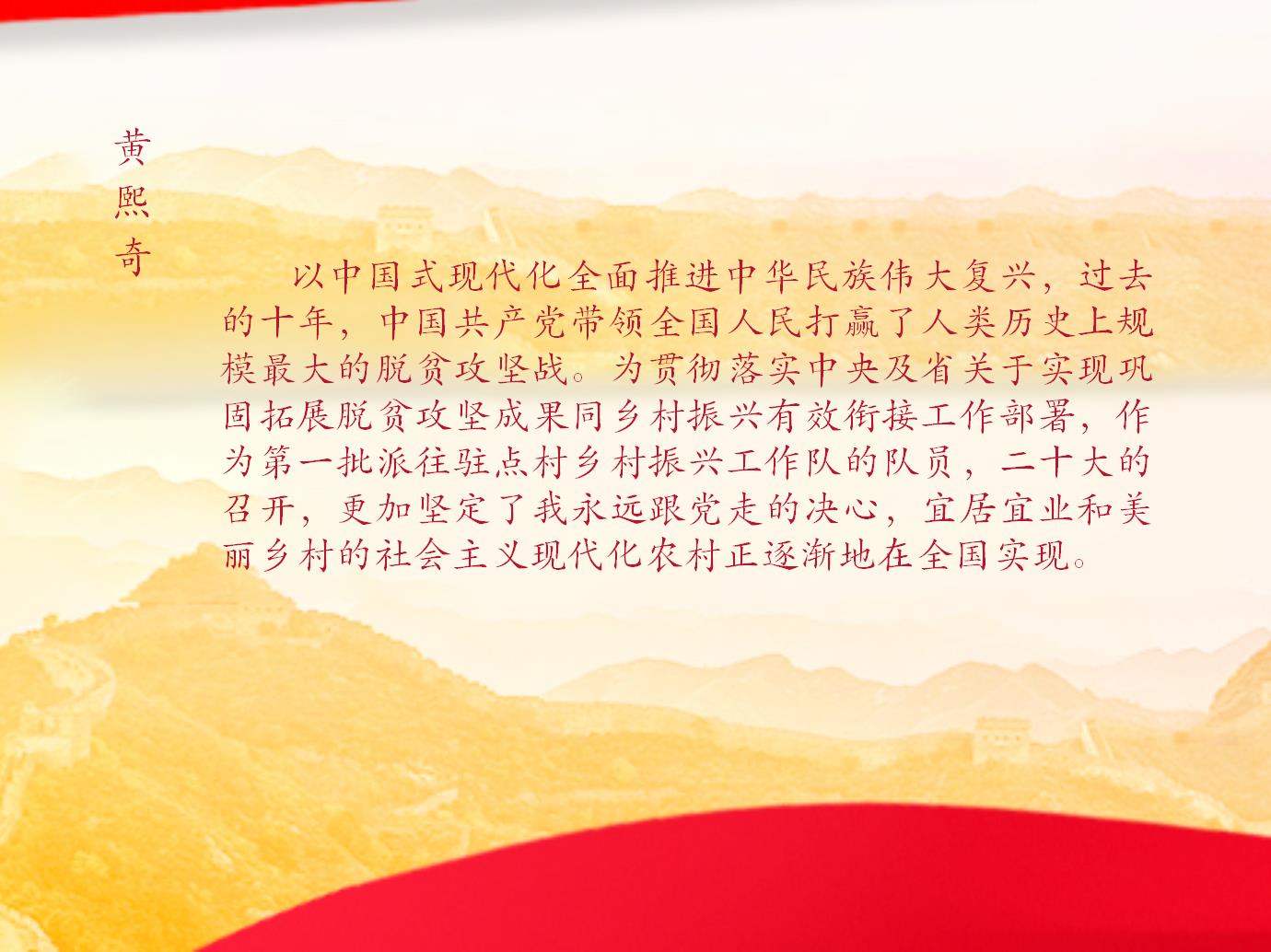 黄熙奇

以中国式现代化全面推进中华民族伟大复兴，过去的十年，中国共产党带领全国人民打赢了人类历史上规模最大的脱贫攻坚战。为贯彻落实中央及省关于实现巩固拓展脱贫攻坚成果同乡村振兴有效衔接工作部署，作为第一批派往驻点村乡村振兴工作队的队员，二十大的召开，更加坚定了我永远跟党走的决心，宜居宜业和美丽乡村的社会主义现代化农村正逐渐地在全国实现。